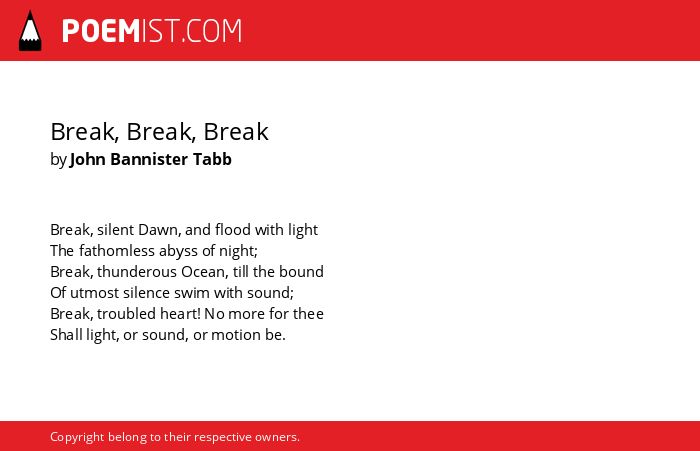 POEMIST.COM

Break, Break, Break
by John Bannister Tabb

Break, silent Dawn, and flood with light
The fathomless abyss of night;
Break, thunderous Ocean, till the bound
Of utmost silence swim with sound;
Break, troubled heart! No more for thee
Shall light, or sound, or motion be.

Copyright belong to their respective owners.